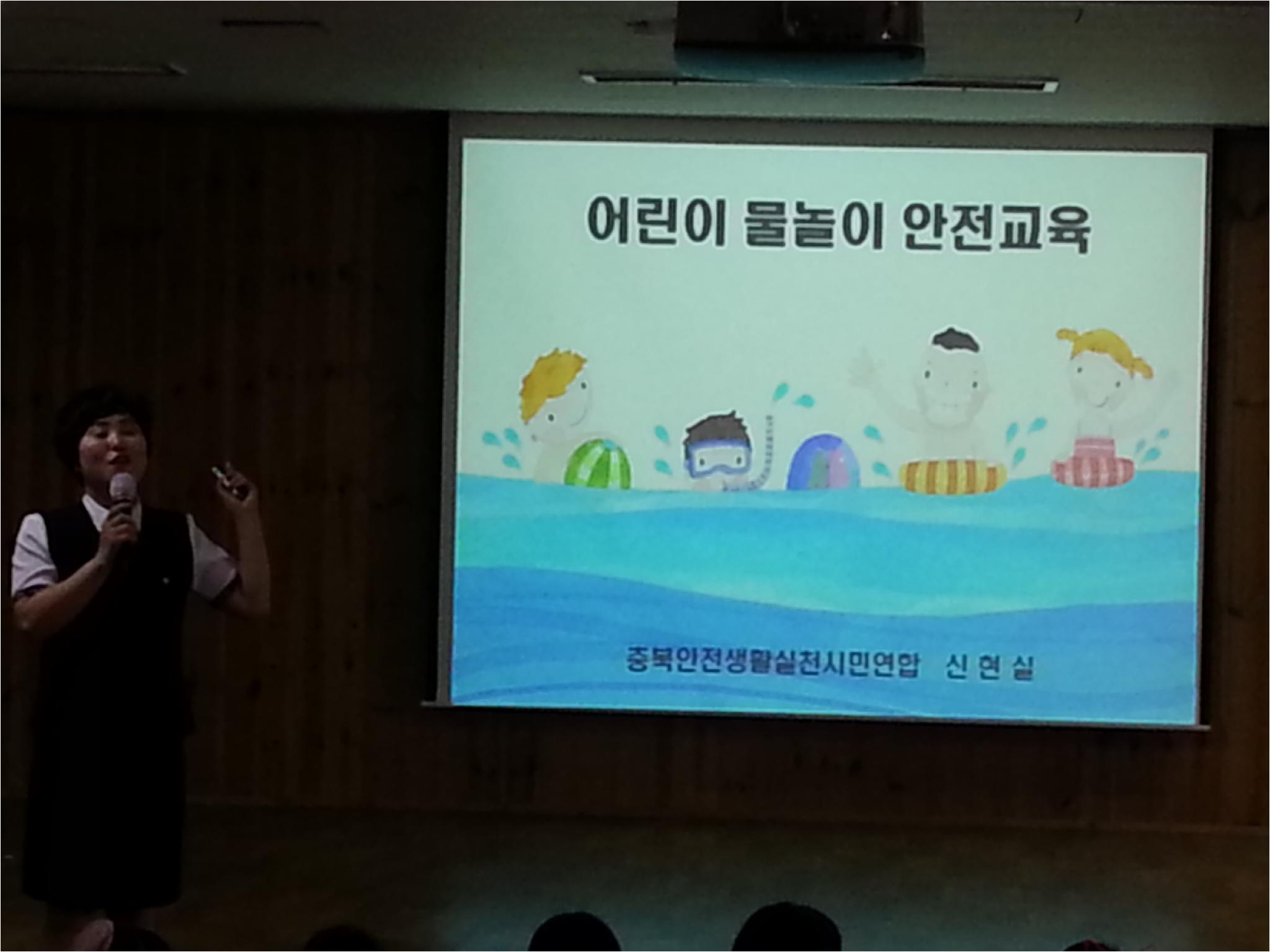 어린이 물놀이 안전교육

충북안전생활실천시민연합 신 현 실